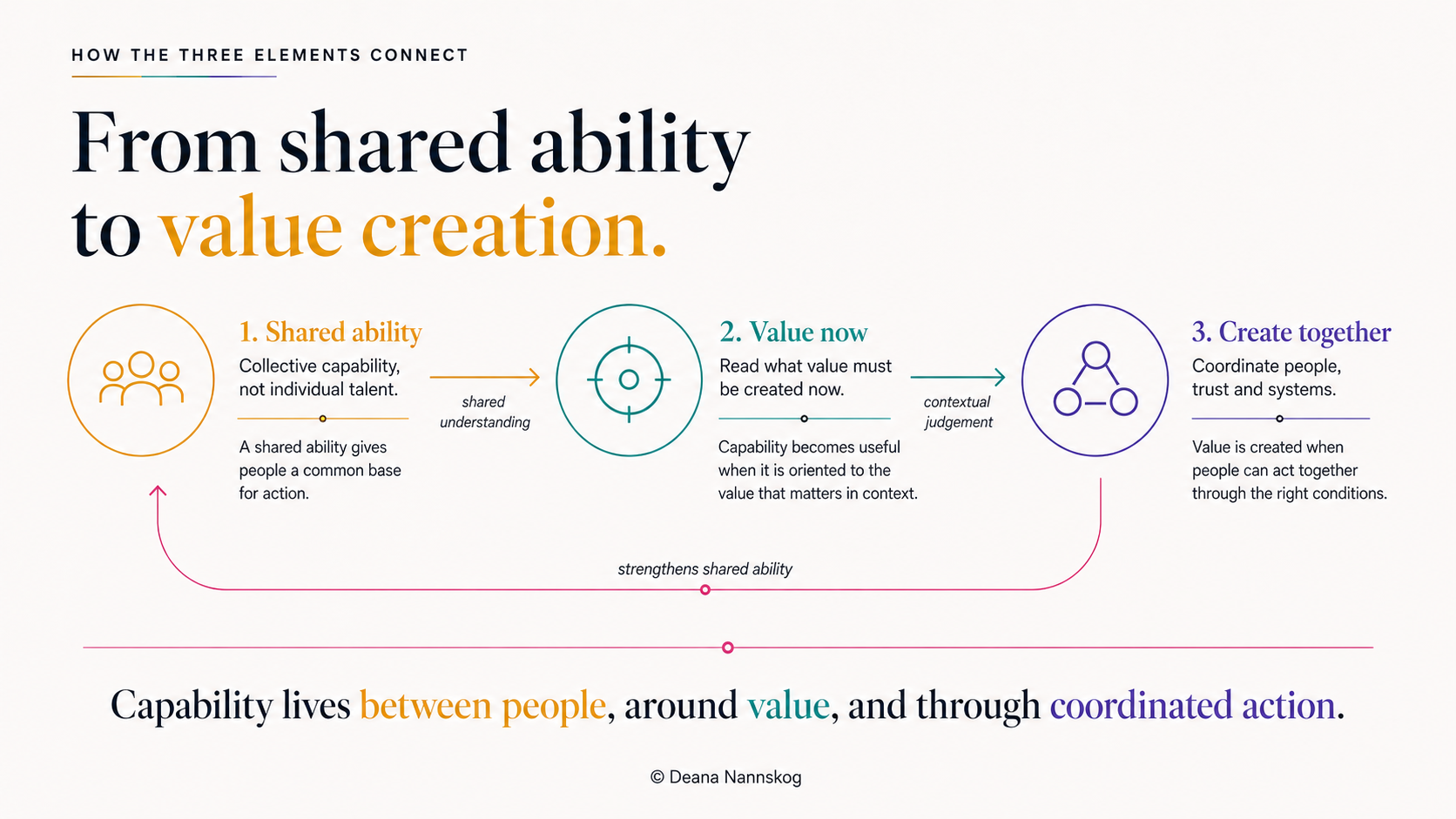 HOW THE THREE ELEMENTS CONNECT

From shared ability to value creation.

1. Shared ability
Collective capability, not individual talent.

A shared ability gives people a common base for action.

shared understanding

2. Value now
Read what value must be created now.

Capability becomes useful when it is oriented to the value that matters in context.

contextual judgement

3. Create together
Coordinate people, trust and systems.

Value is created when people can act together through the right conditions.

strengthens shared ability

Capability lives between people, around value, and through coordinated action.

© Deana Nannskog